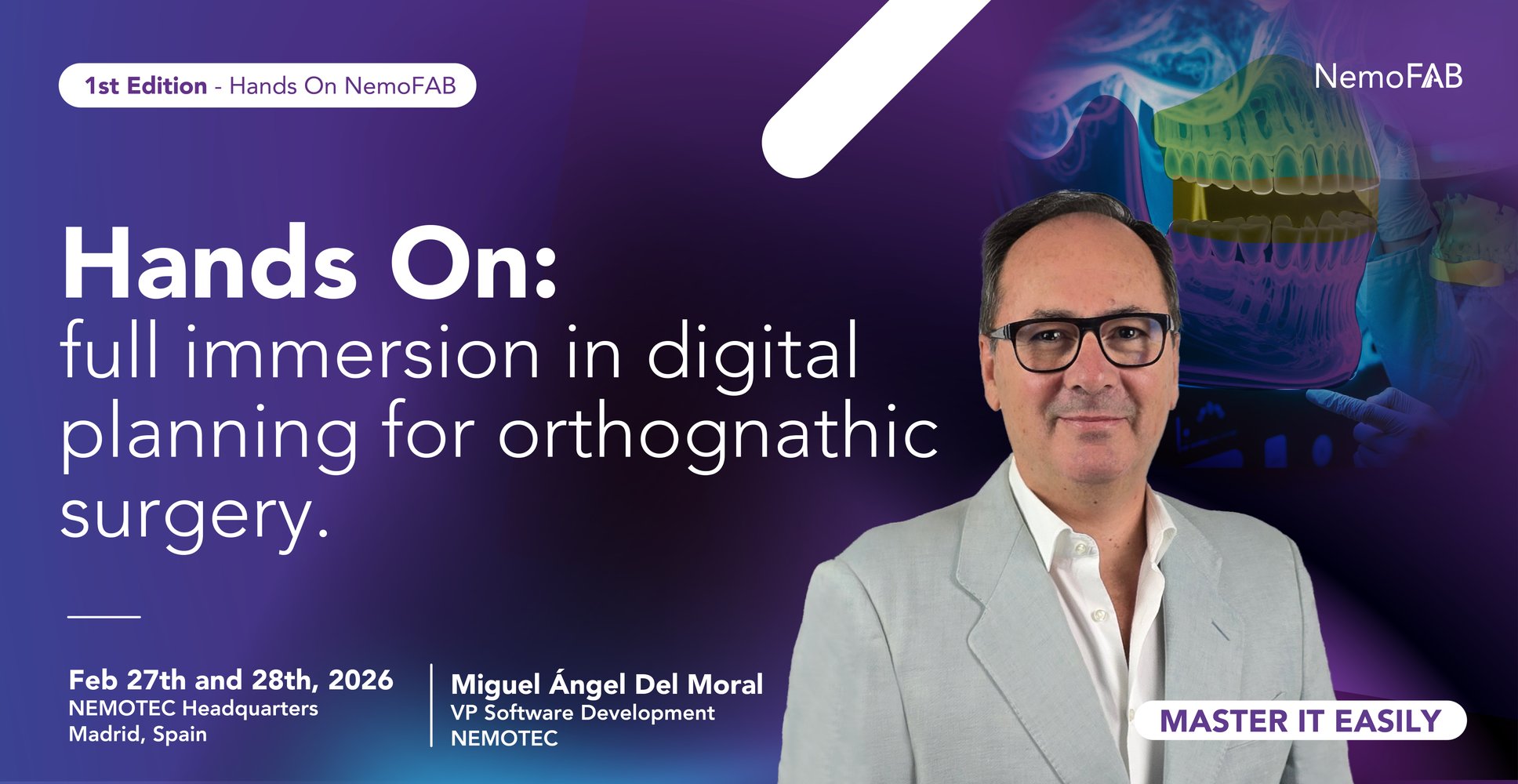 1st Edition - Hands On NemoFAB

NemoFAB

Hands On:
full immersion in digital planning for orthognathic surgery.

Feb 27th and 28th, 2026
NEMOTEC Headquarters
Madrid, Spain

Miguel Ángel Del Moral
VP Software Development
NEMOTEC

MASTER IT EASILY